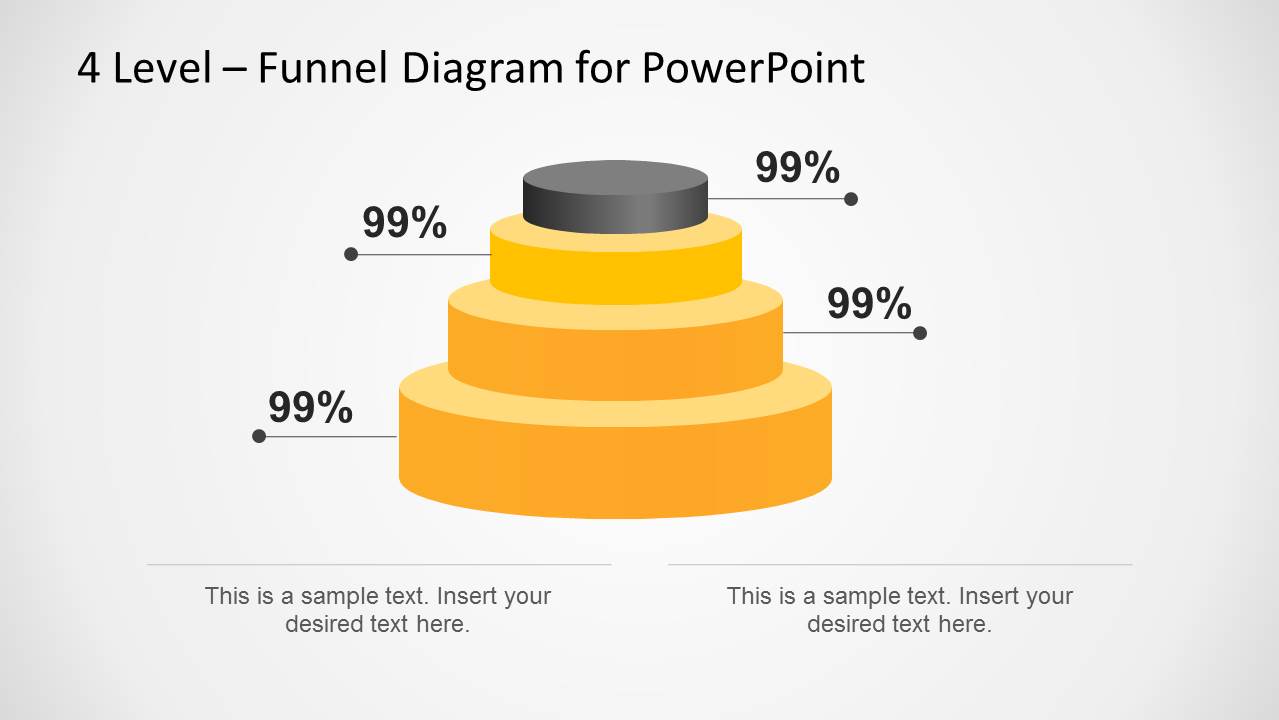 4 Level – Funnel Diagram for PowerPoint

99%

99%

99%

99%

This is a sample text. Insert your desired text here.

This is a sample text. Insert your desired text here.